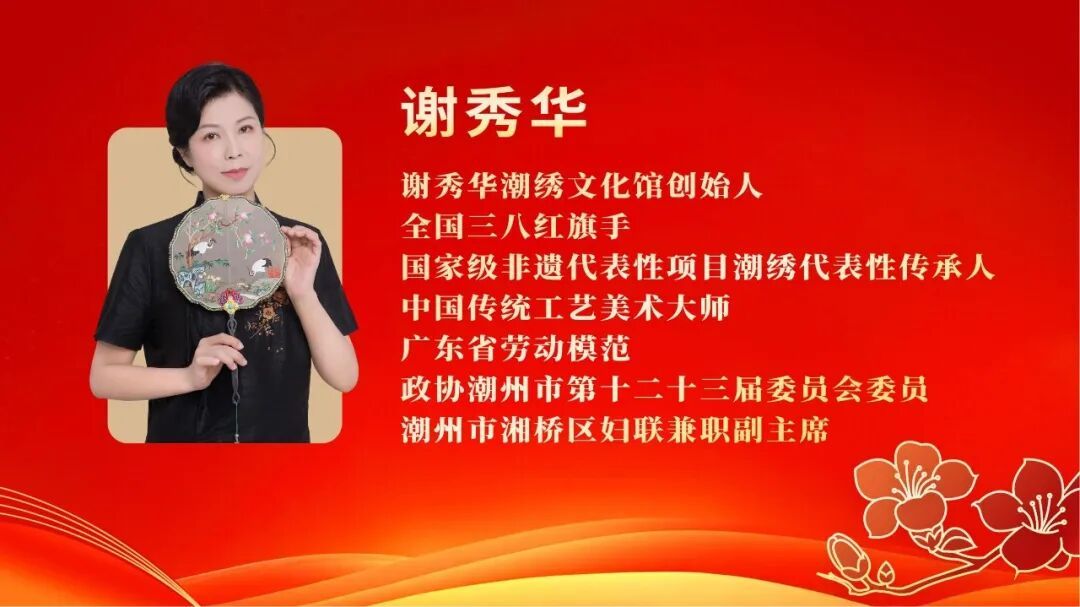 谢秀华

谢秀华潮绣文化馆创始人
全国三八红旗手
国家级非遗代表性项目潮绣代表性传承人
中国传统工艺美术大师
广东省劳动模范
政协潮州市第十二十三届委员会委员
潮州市湘桥区妇联兼职副主席